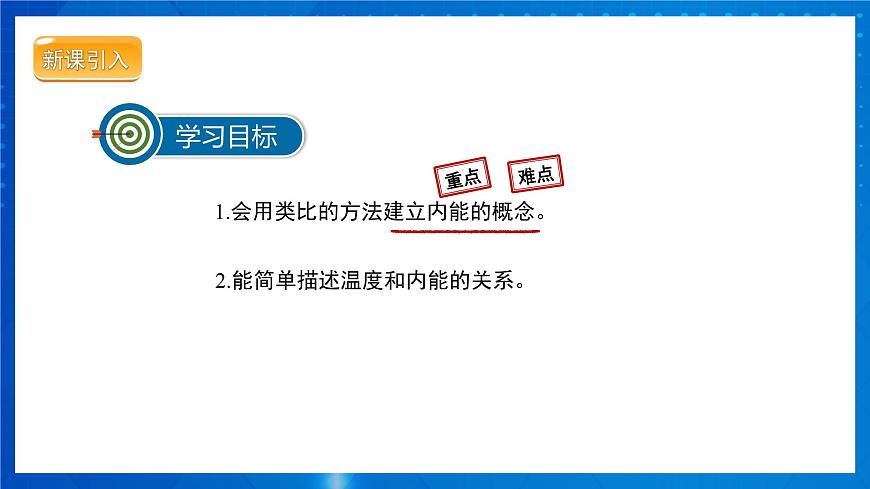 新课引入

学习目标

重点 难点

1.会用类比的方法建立内能的概念。

2.能简单描述温度和内能的关系。